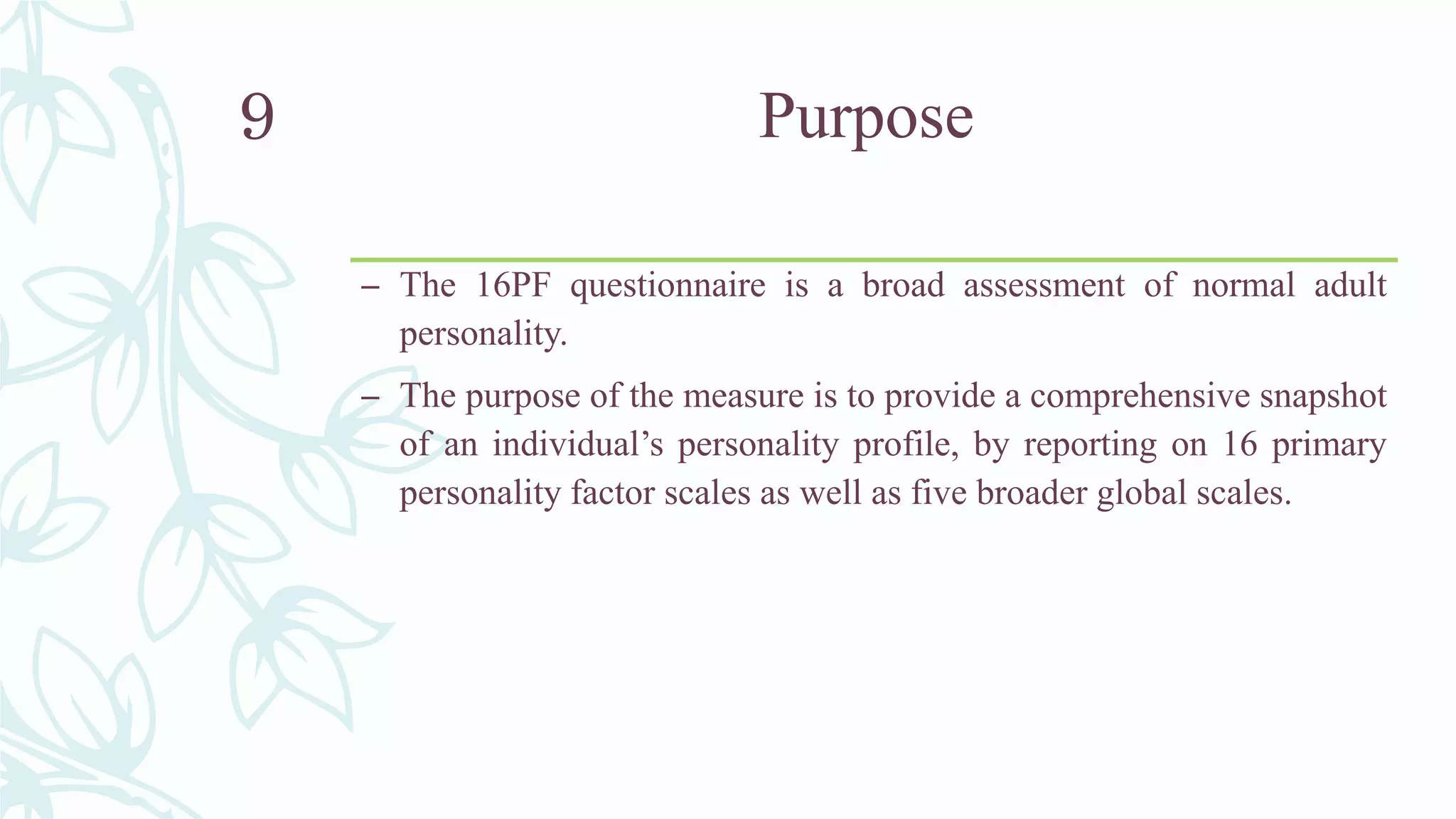 9

Purpose

– The 16PF questionnaire is a broad assessment of normal adult personality.

– The purpose of the measure is to provide a comprehensive snapshot of an individual’s personality profile, by reporting on 16 primary personality factor scales as well as five broader global scales.